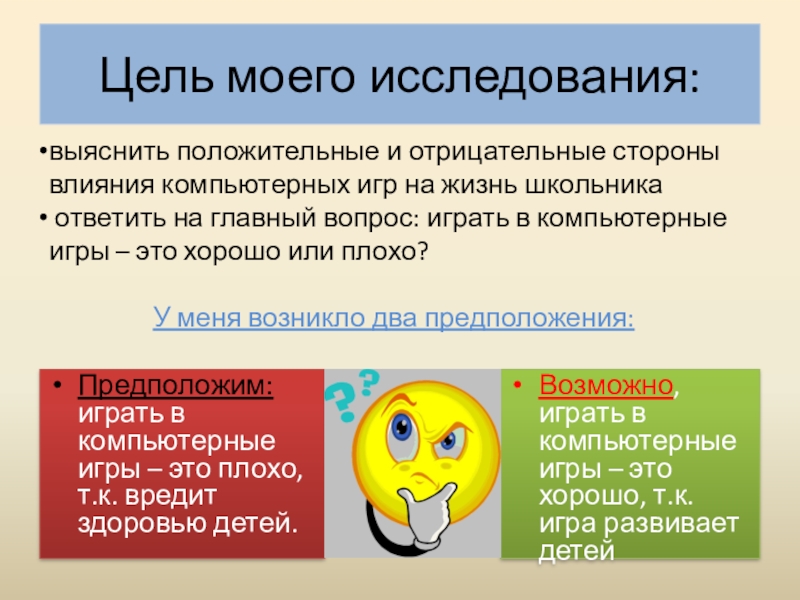 Цель моего исследования:

•выяснить положительные и отрицательные стороны влияния компьютерных игр на жизнь школьника
• ответить на главный вопрос: играть в компьютерные игры – это хорошо или плохо?

У меня возникло два предположения:

• Предположим: играть в компьютерные игры – это плохо, т.к. вредит здоровью детей.

??

• Возможно, играть в компьютерные игры – это хорошо, т.к. игра развивает детей